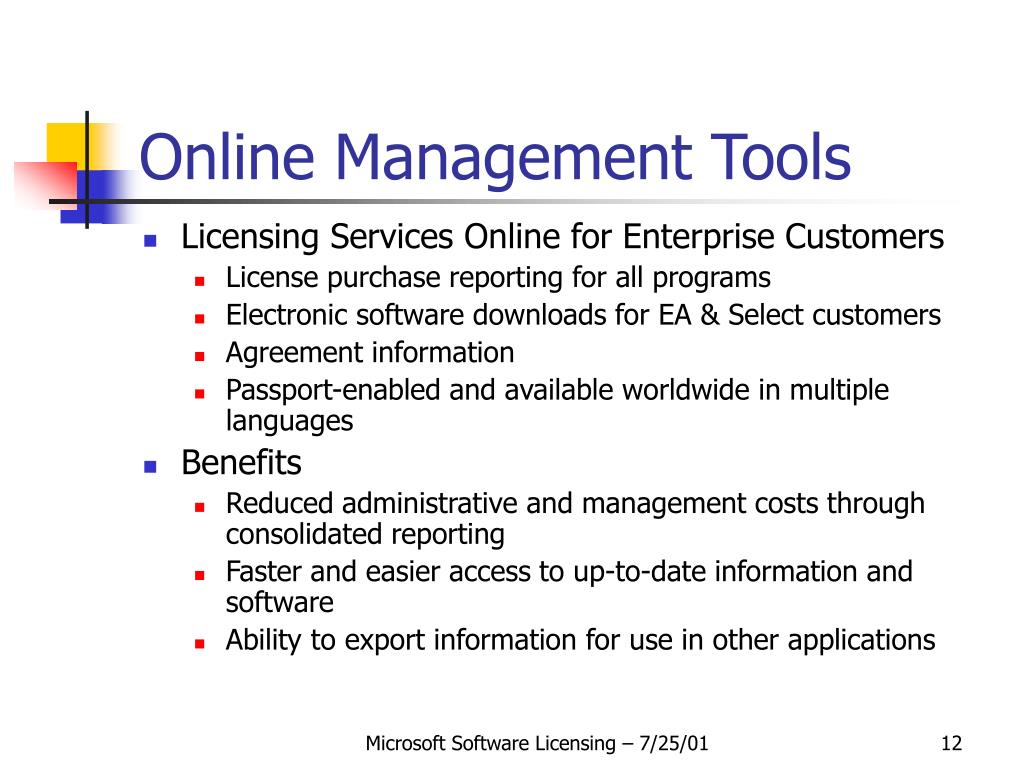 Online Management Tools

- Licensing Services Online for Enterprise Customers
  - License purchase reporting for all programs
  - Electronic software downloads for EA & Select customers
  - Agreement information
  - Passport-enabled and available worldwide in multiple languages
- Benefits
  - Reduced administrative and management costs through consolidated reporting
  - Faster and easier access to up-to-date information and software
  - Ability to export information for use in other applications

Microsoft Software Licensing – 7/25/01

12